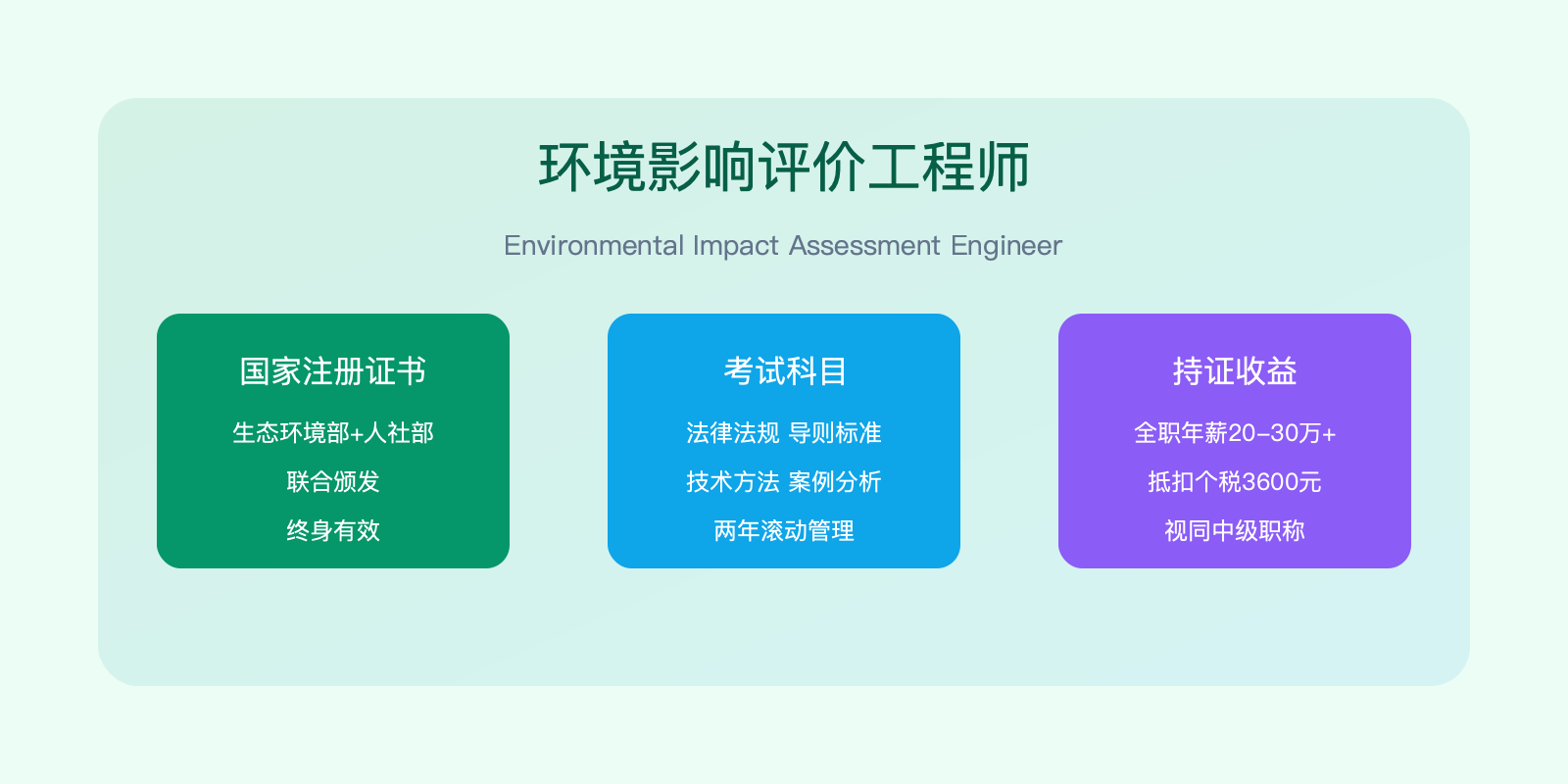 环境影响评价工程师

Environmental Impact Assessment Engineer

国家注册证书

生态环境部+人社部

联合颁发

终身有效

考试科目

法律法规 导则标准

技术方法 案例分析

两年滚动管理

持证收益

全职年薪20-30万+

抵扣个税3600元

视同中级职称